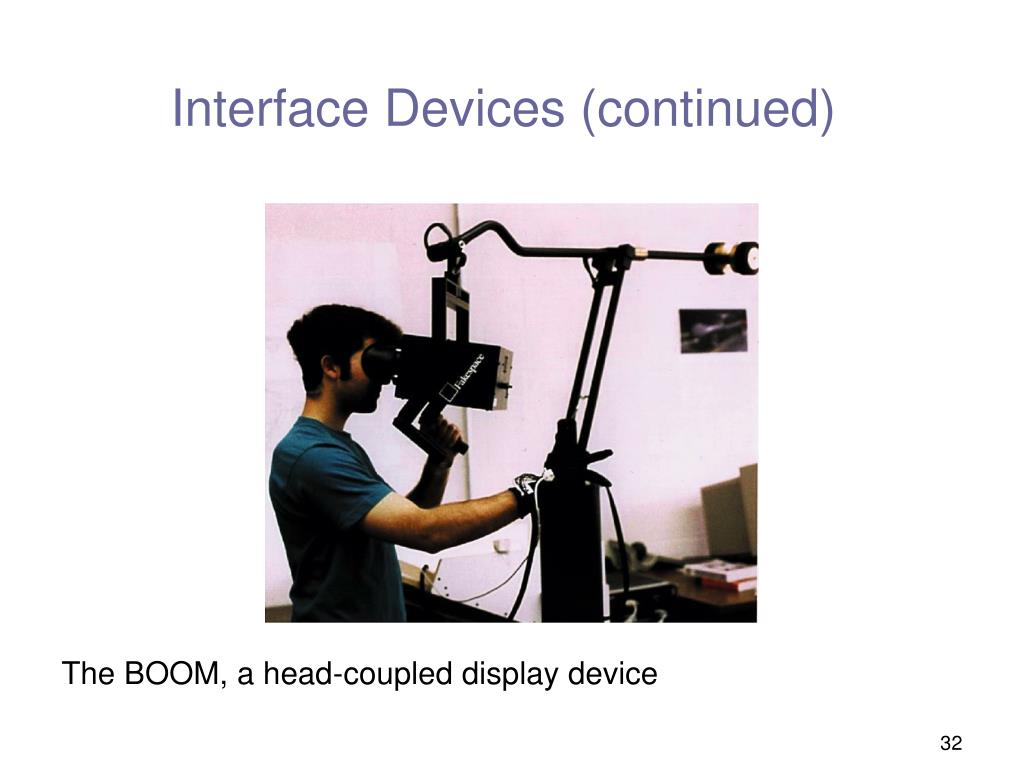 Interface Devices (continued)

Fakespace

The BOOM, a head-coupled display device

32